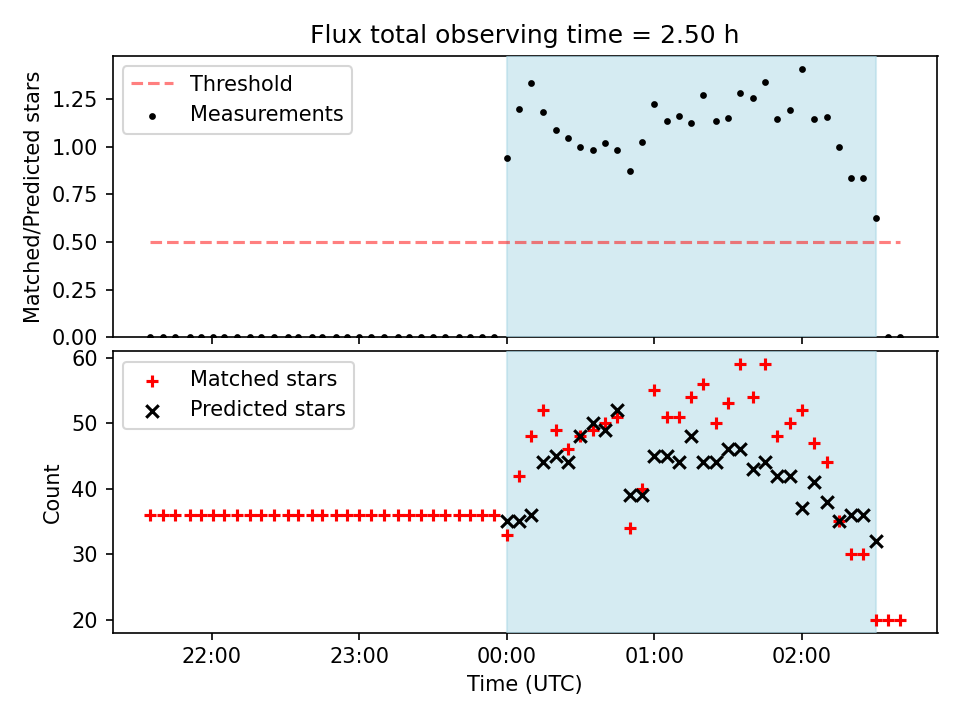 Flux total observing time = 2.50 h

Threshold
Measurements

Matched/Predicted stars

1.25
1.00
0.75
0.50
0.25
0.00

Matched stars
Predicted stars

Count

60
50
40
30
20

22:00
23:00
00:00
01:00
02:00

Time (UTC)